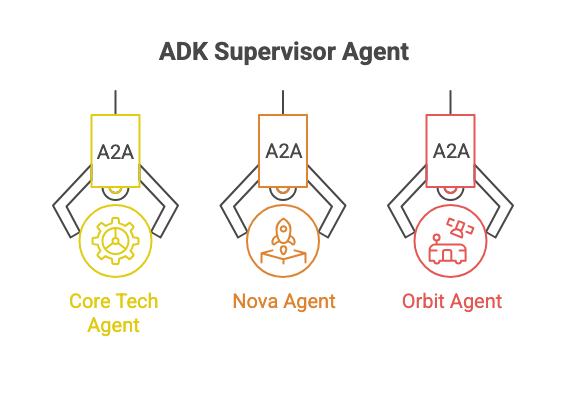 ADK Supervisor Agent

A2A

A2A

A2A

Core Tech Agent

Nova Agent

Orbit Agent